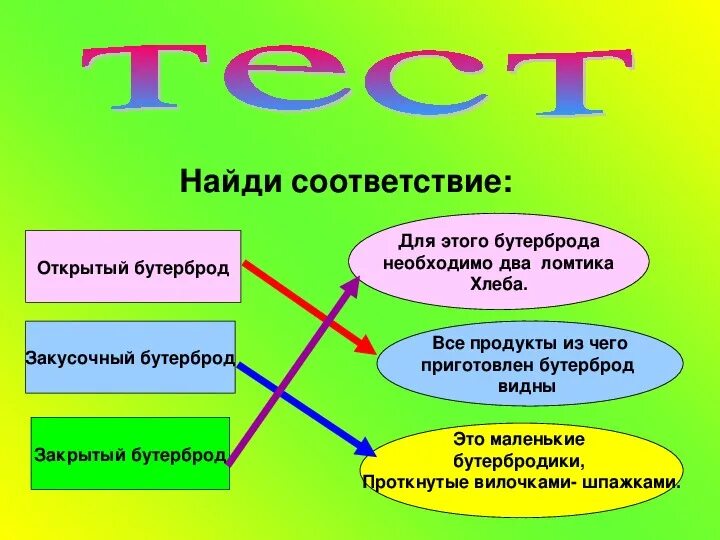 тест

Найди соответствие:

Открытый бутерброд

Закусочный бутерброд

Закрытый бутерброд

Для этого бутерброда необходимо два ломтика Хлеба.

Все продукты из чего приготовлен бутерброд видны

Это маленькие бутербродики, Проткнутые вилочками- шпажками.